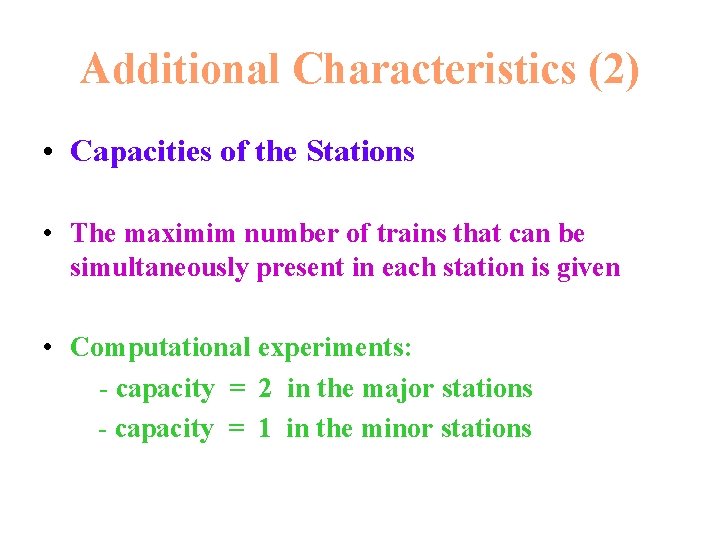 Additional Characteristics (2)

• Capacities of the Stations

• The maximim number of trains that can be simultaneously present in each station is given

• Computational experiments:
- capacity = 2 in the major stations
- capacity = 1 in the minor stations